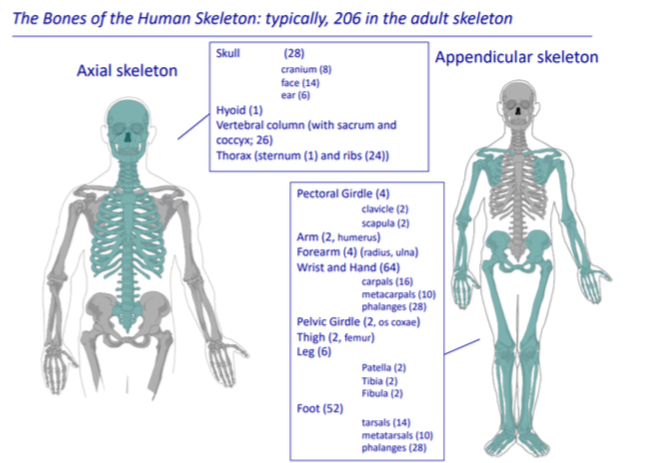 The Bones of the Human Skeleton: typically, 206 in the adult skeleton

Axial skeleton

Skull (28)
cranium (8)
face (14)
ear (6)
Hyoid (1)
Vertebral column (with sacrum and coccyx; 26)
Thorax (sternum (1) and ribs (24))

Appendicular skeleton

Pectoral Girdle (4)
clavicle (2)
scapula (2)
Arm (2, humerus)
Forearm (4) (radius, ulna)
Wrist and Hand (64)
carpals (16)
metacarpals (10)
phalanges (28)
Pelvic Girdle (2, os coxae)
Thigh (2, femur)
Leg (6)
Patella (2)
Tibia (2)
Fibula (2)
Foot (52)
tarsals (14)
metatarsals (10)
phalanges (28)